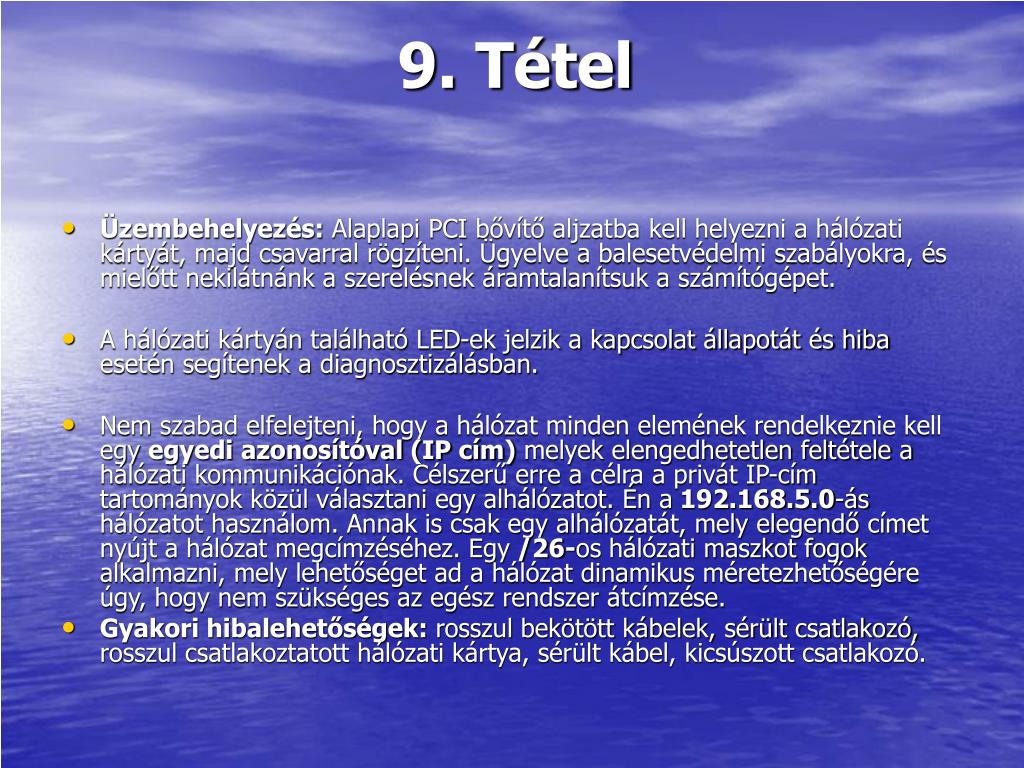 9. Tétel

• Üzembehelyezés: Alaplapi PCI bővítő aljzatba kell helyezni a hálózati kártyát, majd csavarral rögzíteni. Ügyelve a balesetvédelmi szabályokra, és mielőtt nekilátnánk a szerelésnek áramtalanítsuk a számítógépet.

• A hálózati kártyán található LED-ek jelzik a kapcsolat állapotát és hiba esetén segítenek a diagnosztizálásban.

• Nem szabad elfelejteni, hogy a hálózat minden elemének rendelkeznie kell egy egyedi azonosítóval (IP cím) melyek elengedhetetlen feltétele a hálózati kommunikációnak. Célszerű erre a célra a privát IP-cím tartományok közül választani egy alhálózatot. Én a 192.168.5.0-ás hálózatot használom. Annak is csak egy alhálózatát, mely elegendő címet nyújt a hálózat megcímzéséhez. Egy /26-os hálózati maszkot fogok alkalmazni, mely lehetőséget ad a hálózat dinamikus méretezhetőségére úgy, hogy nem szükséges az egész rendszer átcímzése.
• Gyakori hibalehetőségek: rosszul bekötött kábelek, sérült csatlakozó, rosszul csatlakoztatott hálózati kártya, sérült kábel, kicsúszott csatlakozó.